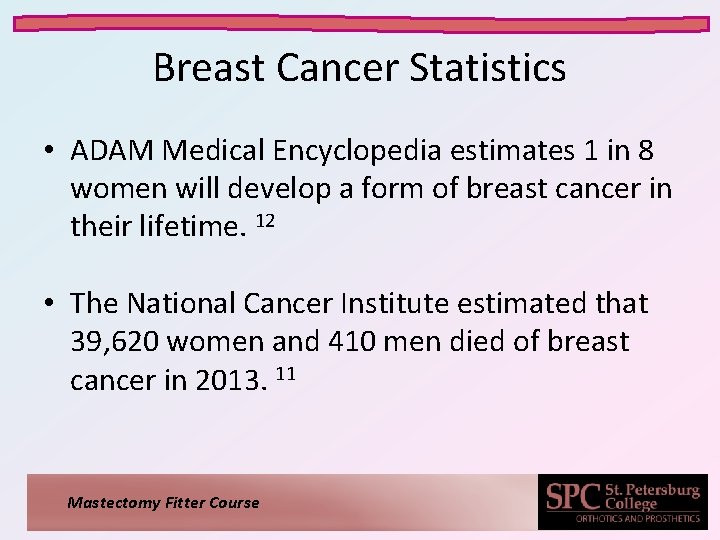 Breast Cancer Statistics

• ADAM Medical Encyclopedia estimates 1 in 8 women will develop a form of breast cancer in their lifetime. $^{12}$

• The National Cancer Institute estimated that 39,620 women and 410 men died of breast cancer in 2013. $^{11}$

Mastectomy Fitter Course

SPC St. Petersburg College
ORTHOTICS AND PROSTHETICS